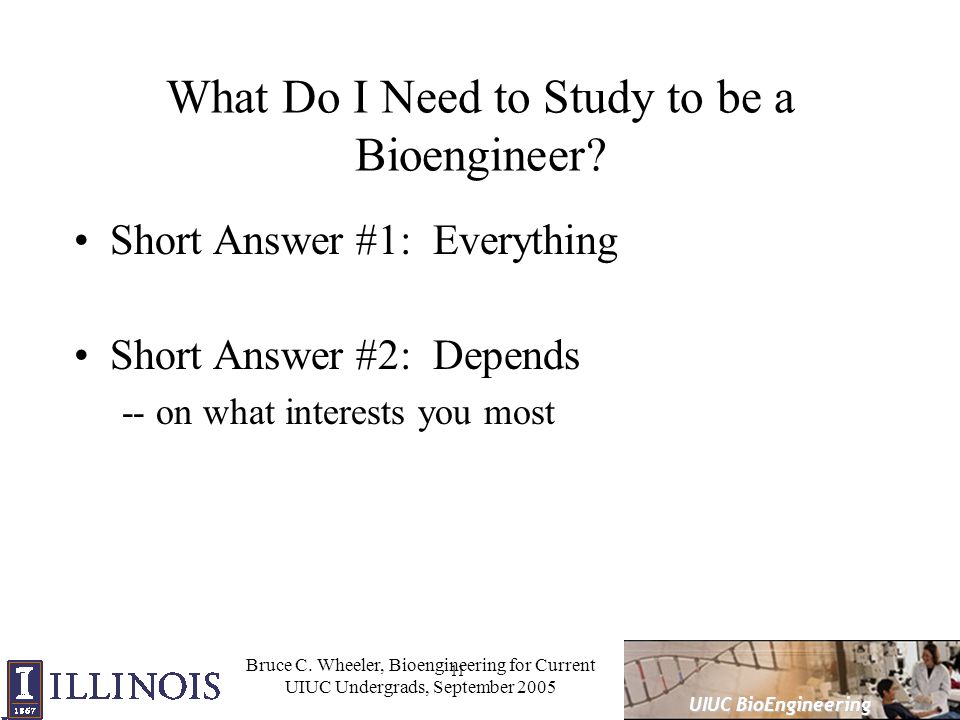 What Do I Need to Study to be a Bioengineer?

• Short Answer #1: Everything

• Short Answer #2: Depends
-- on what interests you most

I 1867 ILLINOIS

Bruce C. Wheeler, Bioengineering for Current UIUC Undergrads, September 2005

11

UIUC BioEngineering